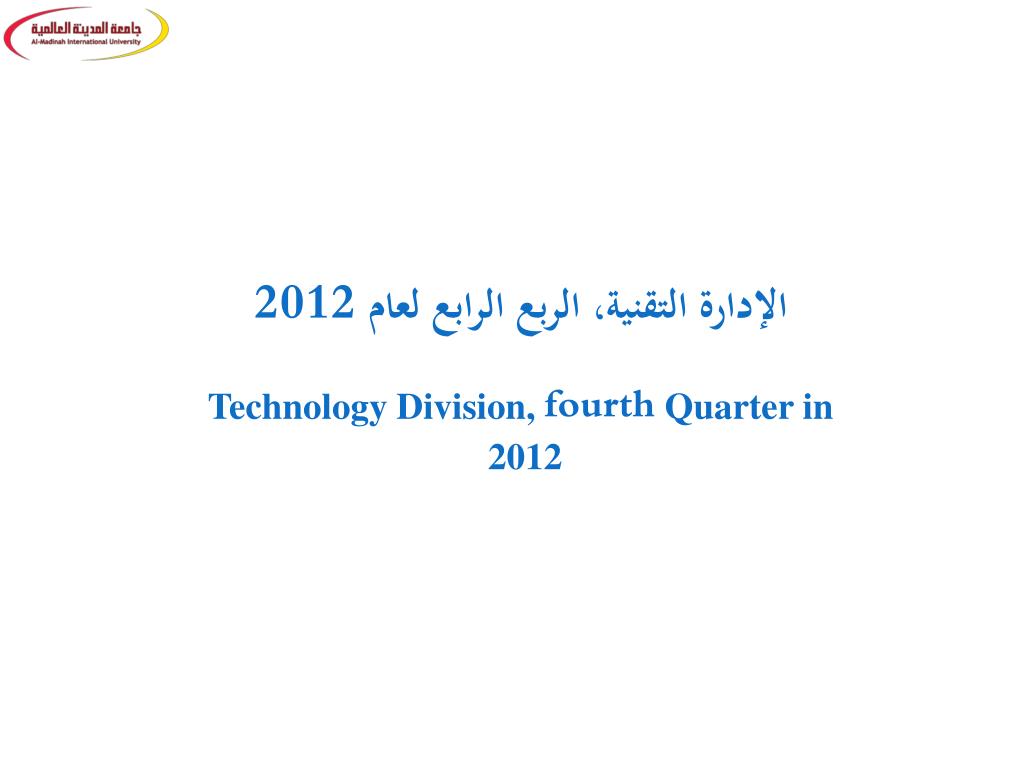 جامعة المدينة العالمية
Al-Madinah International University

الإدارة التقنية، الربع الرابع لعام 2012

Technology Division, fourth Quarter in 2012